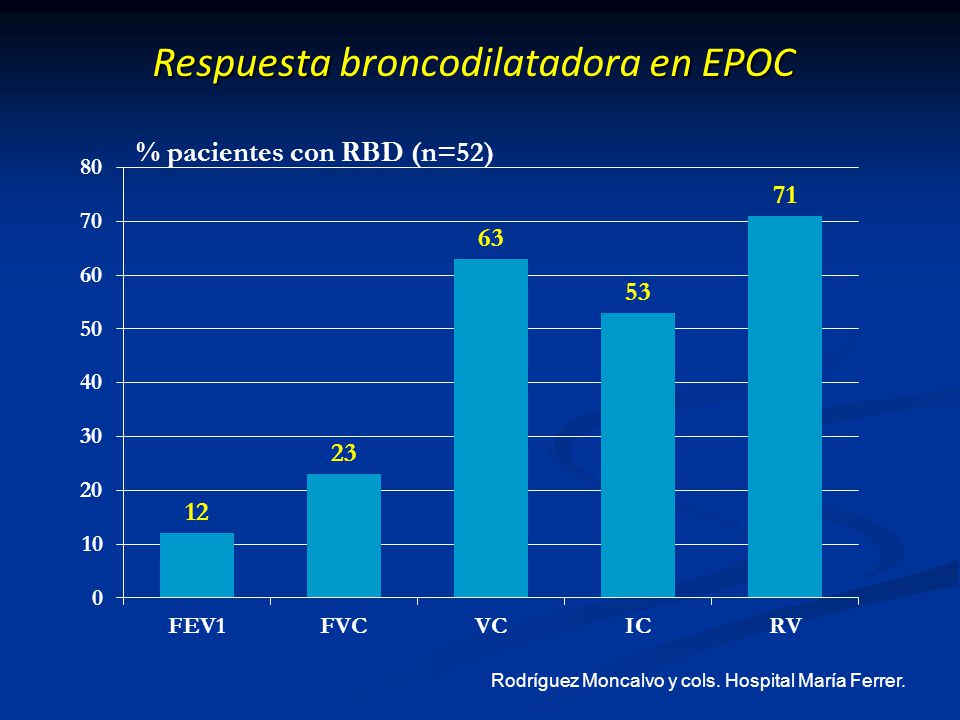 Respuesta broncodilatadora en EPOC

% pacientes con RBD (n=52)

80
70
60
50
40
30
20
10
0

12
23
63
53
71

FEV1
FVC
VC
IC
RV

Rodríguez Moncalvo y cols. Hospital María Ferrer.